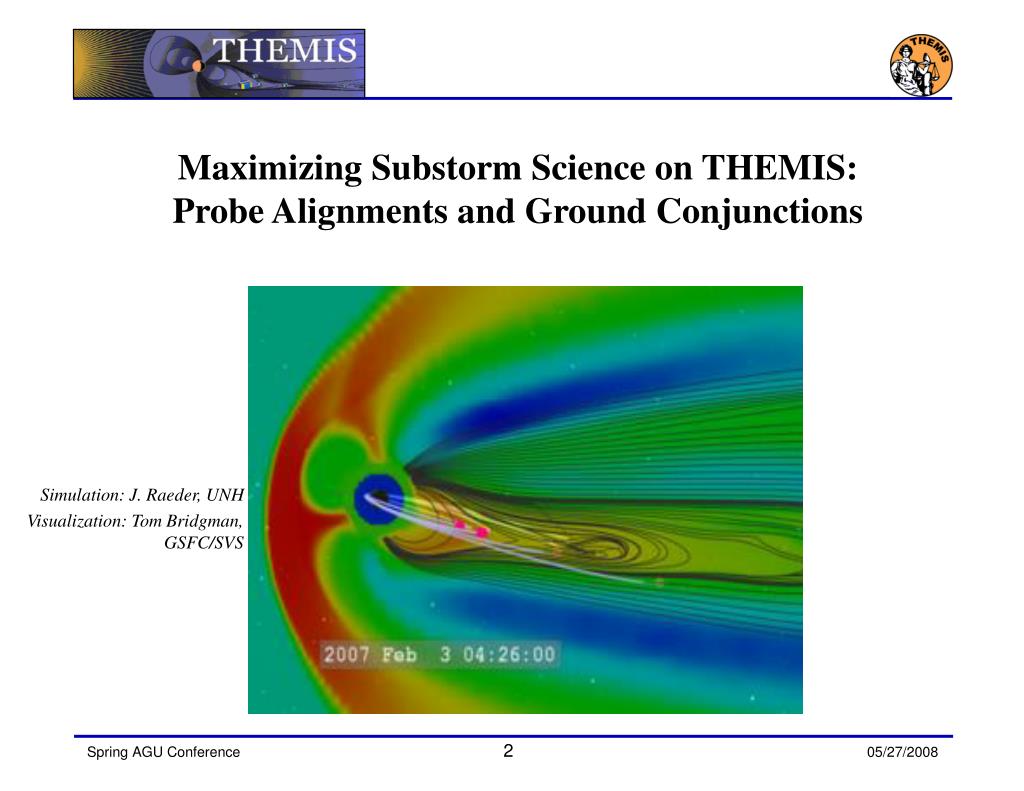 THEMIS

THEMIS

Maximizing Substorm Science on THEMIS: Probe Alignments and Ground Conjunctions

Simulation: J. Raeder, UNH
Visualization: Tom Bridgman, GSFC/SVS

2007 Feb 3 04:26:00

Spring AGU Conference
2
05/27/2008